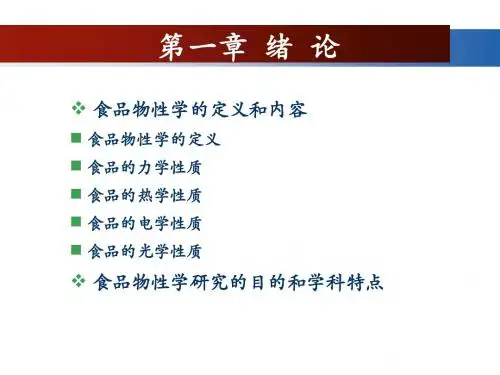 第一章 绪 论

❖ 食品物性学的定义和内容

■ 食品物性学的定义

■ 食品的力学性质

■ 食品的热学性质

■ 食品的电学性质

■ 食品的光学性质

❖ 食品物性学研究的目的和学科特点